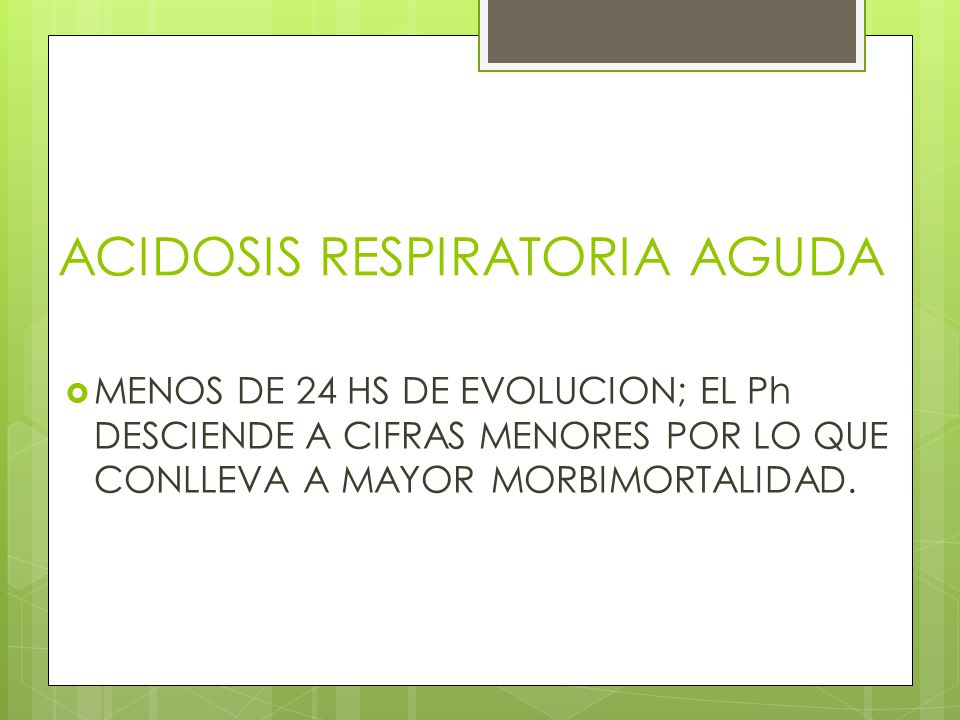 ACIDOSIS RESPIRATORIA AGUDA

MENOS DE 24 HS DE EVOLUCION; EL Ph DESCIENDE A CIFRAS MENORES POR LO QUE CONLLEVA A MAYOR MORBIMORTALIDAD.